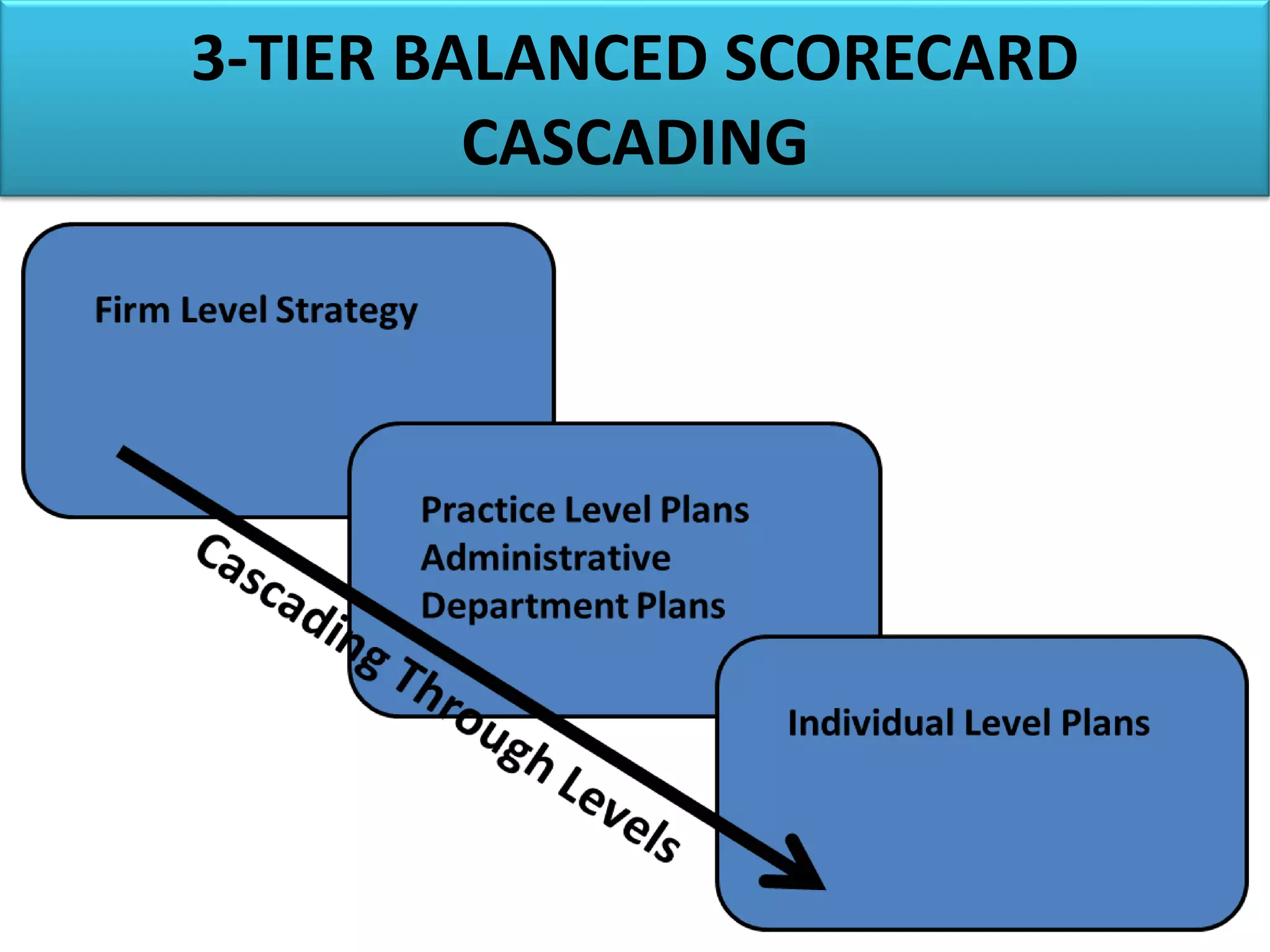 3-TIER BALANCED SCORECARD CASCADING

Firm Level Strategy

Practice Level Plans
Administrative Department Plans

Individual Level Plans

Cascading Through Levels